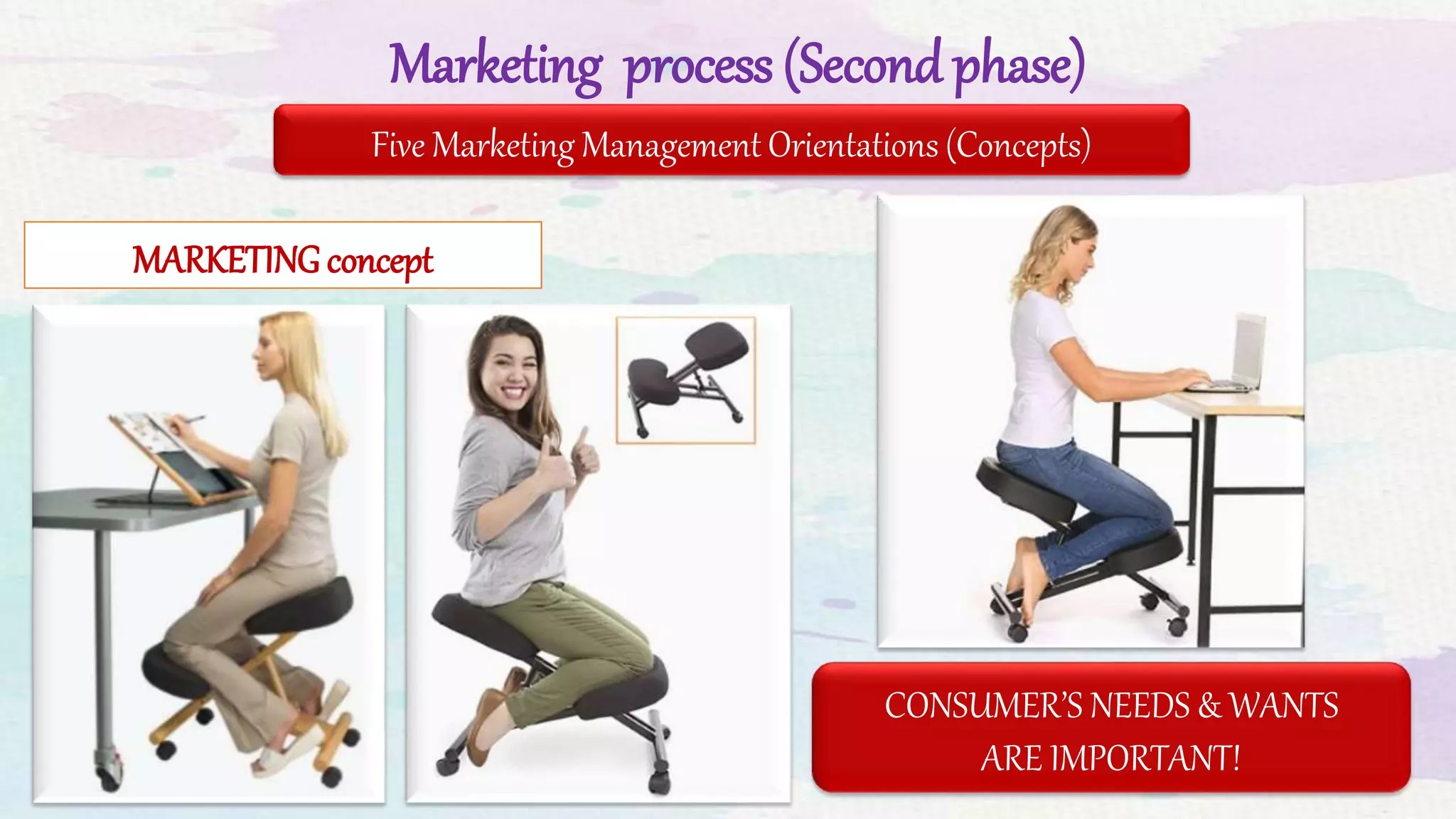 Marketing process (Second phase)

Five Marketing Management Orientations (Concepts)

MARKETING concept

CONSUMER'S NEEDS & WANTS ARE IMPORTANT!